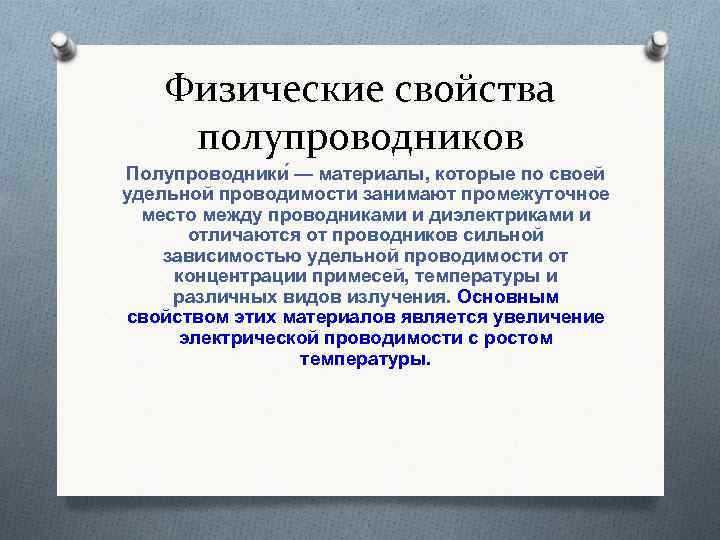 Физические свойства полупроводников

Полупроводники́ — материалы, которые по своей удельной проводимости занимают промежуточное место между проводниками и диэлектриками и отличаются от проводников сильной зависимостью удельной проводимости от концентрации примесей, температуры и различных видов излучения. Основным свойством этих материалов является увеличение электрической проводимости с ростом температуры.